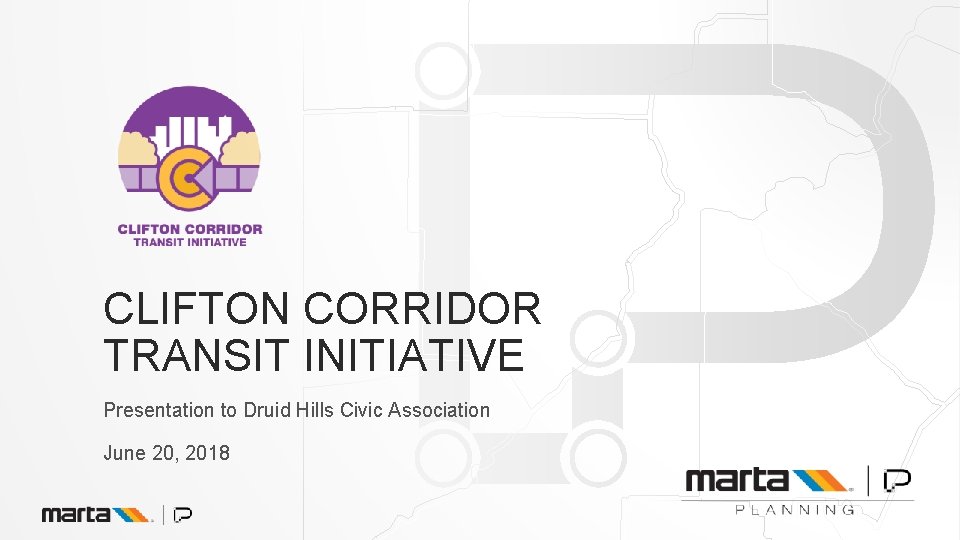 CLIFTON CORRIDOR
TRANSIT INITIATIVE

CLIFTON CORRIDOR
TRANSIT INITIATIVE

Presentation to Druid Hills Civic Association

June 20, 2018

marta

marta
PLANNING